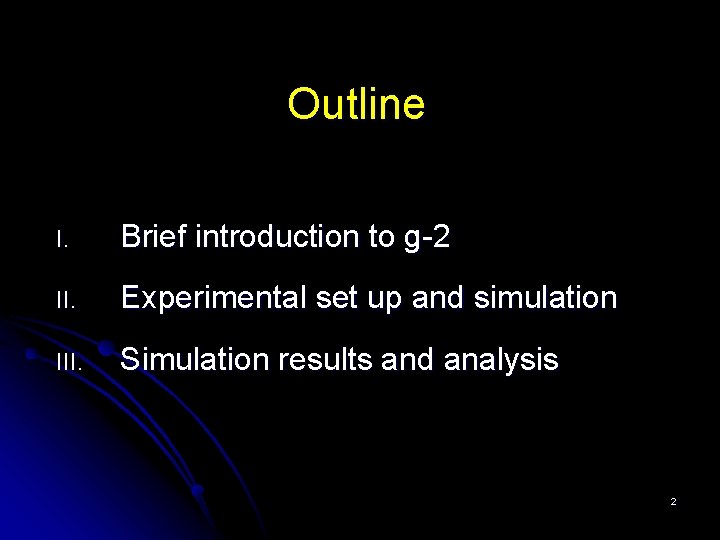 Outline

I. Brief introduction to g-2

II. Experimental set up and simulation

III. Simulation results and analysis

2